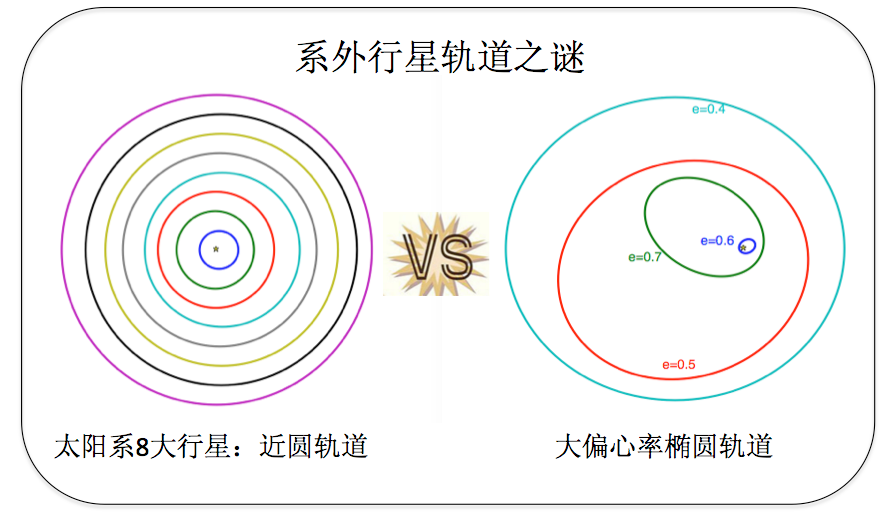 系外行星轨道之谜

VS

e=0.4

e=0.6

e=0.7

e=0.5

太阳系8大行星：近圆轨道

大偏心率椭圆轨道